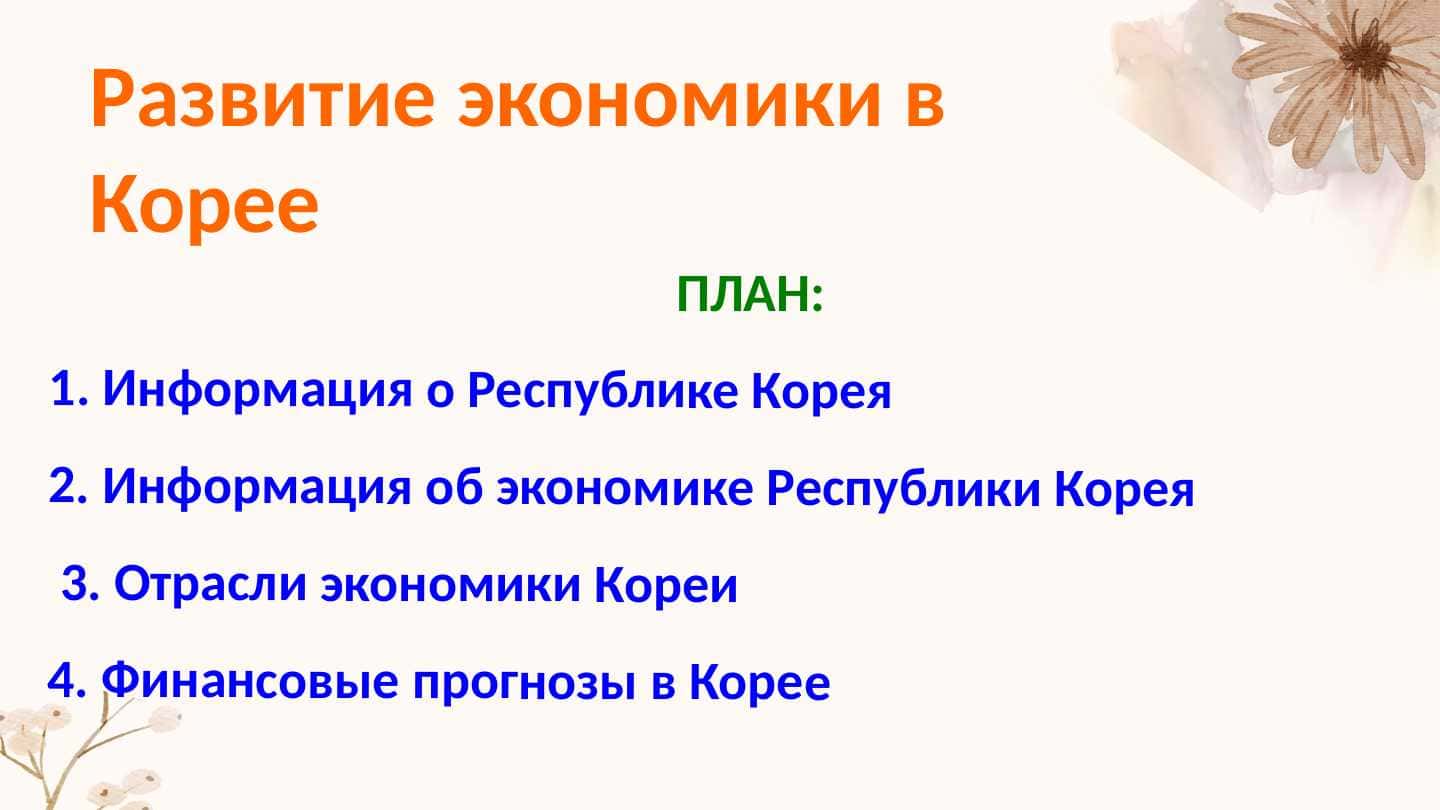 Развитие экономики в Корее

ПЛАН:

1. Информация о Республике Корея

2. Информация об экономике Республики Корея

3. Отрасли экономики Кореи

4. Финансовые прогнозы в Корее